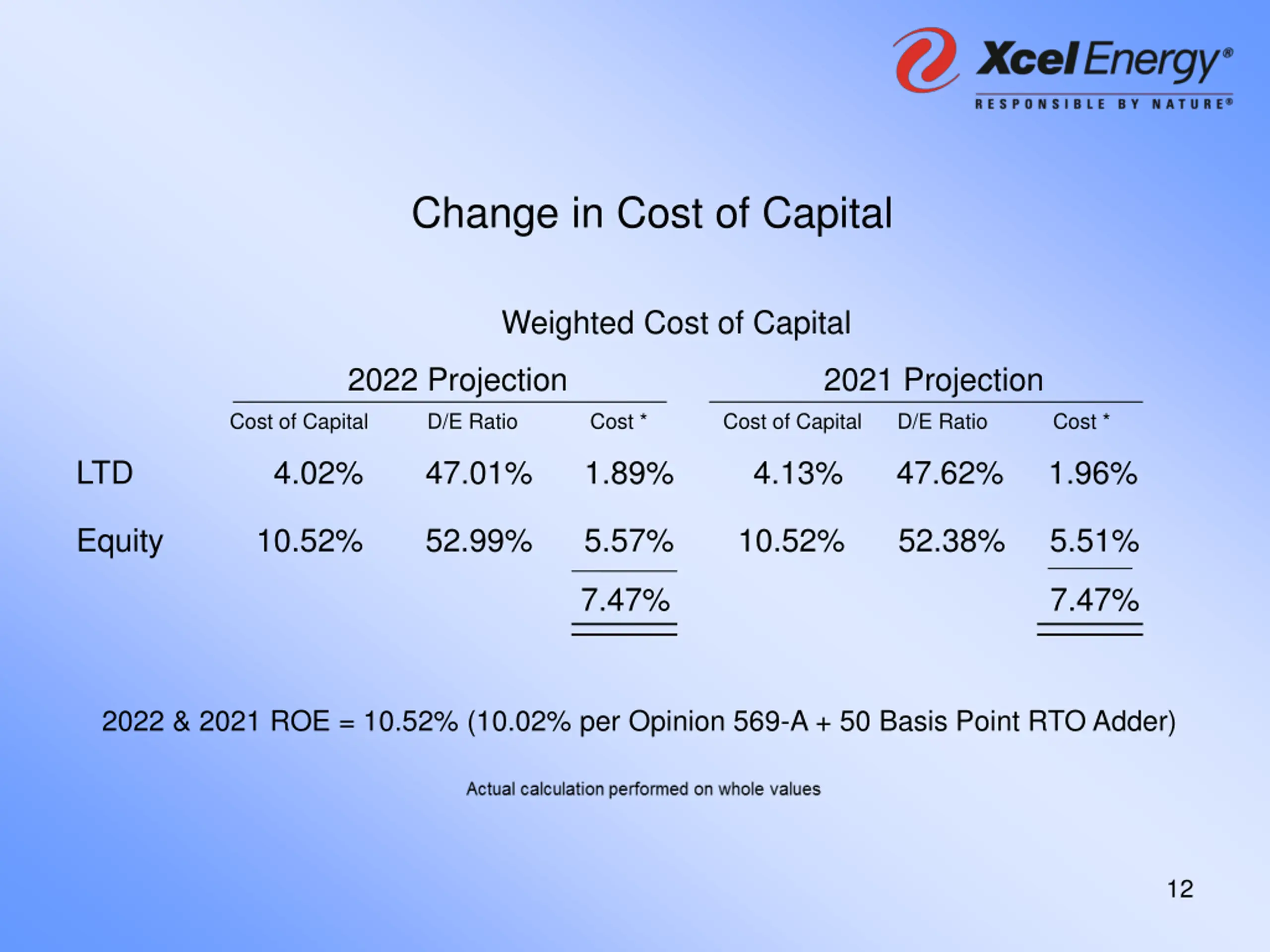 Xcel Energy®
RESPONSIBLE BY NATURE®

Change in Cost of Capital

Weighted Cost of Capital

| | 2022 Projection | | | 2021 Projection | | |
|---|---|---|---|---|---|---|
| | Cost of Capital | D/E Ratio | Cost * | Cost of Capital | D/E Ratio | Cost * |
| LTD | 4.02% | 47.01% | 1.89% | 4.13% | 47.62% | 1.96% |
| Equity | 10.52% | 52.99% | 5.57% | 10.52% | 52.38% | 5.51% |
| | | | 7.47% | | | 7.47% |

2022 & 2021 ROE = 10.52% (10.02% per Opinion 569-A + 50 Basis Point RTO Adder)

Actual calculation performed on whole values

12